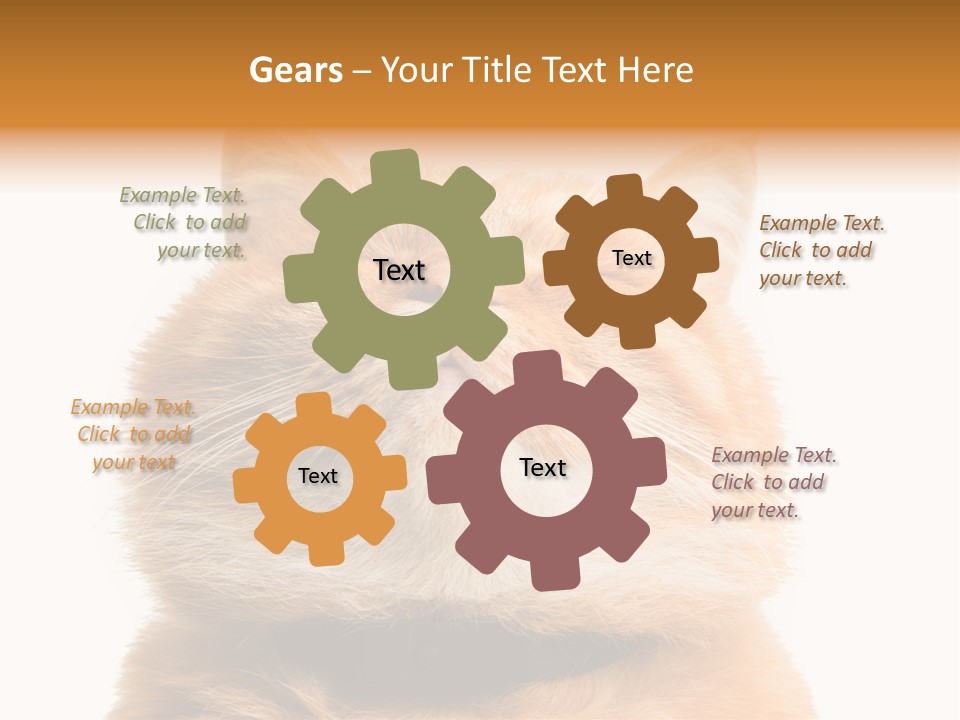 Gears – Your Title Text Here

Example Text. Click to add your text.

Text

Text

Example Text. Click to add your text.

Example Text. Click to add your text

Text

Text

Example Text. Click to add your text.